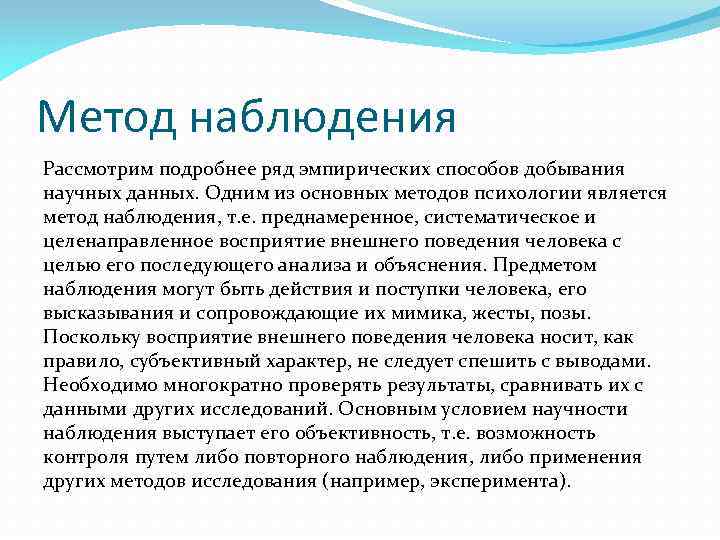 Метод наблюдения

Рассмотрим подробнее ряд эмпирических способов добывания научных данных. Одним из основных методов психологии является метод наблюдения, т.е. преднамеренное, систематическое и целенаправленное восприятие внешнего поведения человека с целью его последующего анализа и объяснения. Предметом наблюдения могут быть действия и поступки человека, его высказывания и сопровождающие их мимика, жесты, позы. Поскольку восприятие внешнего поведения человека носит, как правило, субъективный характер, не следует спешить с выводами. Необходимо многократно проверять результаты, сравнивать их с данными других исследований. Основным условием научности наблюдения выступает его объективность, т.е. возможность контроля путем либо повторного наблюдения, либо применения других методов исследования (например, эксперимента).